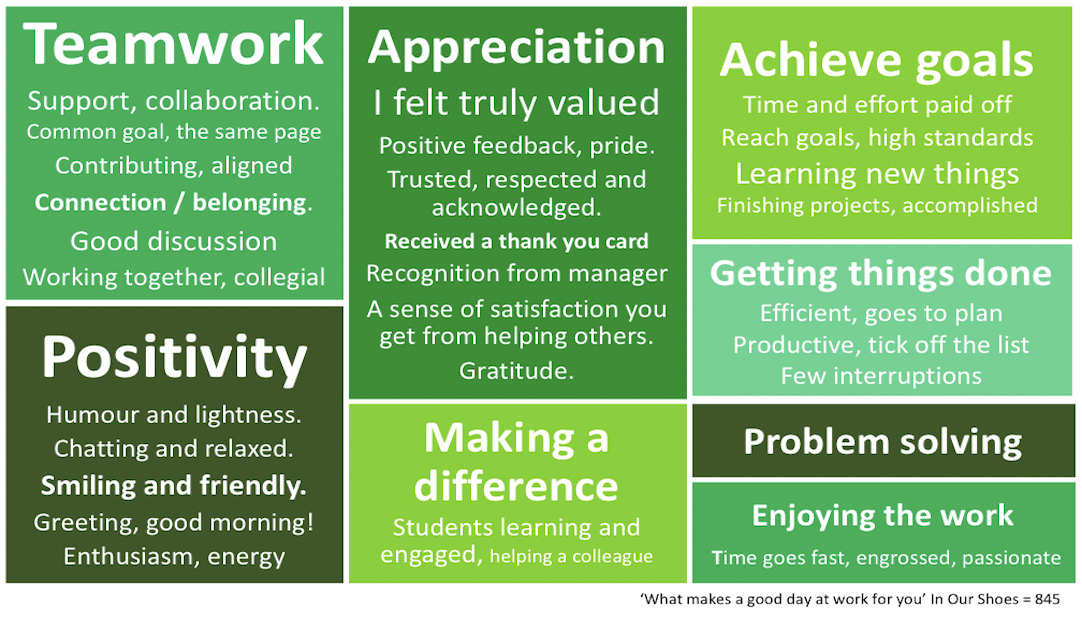 Teamwork

Support, collaboration.
Common goal, the same page
Contributing, aligned
Connection / belonging.
Good discussion
Working together, collegial

Positivity

Humour and lightness.
Chatting and relaxed.
Smiling and friendly.
Greeting, good morning!
Enthusiasm, energy

Appreciation

I felt truly valued
Positive feedback, pride.
Trusted, respected and acknowledged.
Received a thank you card
Recognition from manager
A sense of satisfaction you get from helping others.
Gratitude.

Making a difference

Students learning and engaged, helping a colleague

Achieve goals

Time and effort paid off
Reach goals, high standards
Learning new things
Finishing projects, accomplished

Getting things done

Efficient, goes to plan
Productive, tick off the list
Few interruptions

Problem solving

Enjoying the work

Time goes fast, engrossed, passionate

'What makes a good day at work for you' In Our Shoes = 845